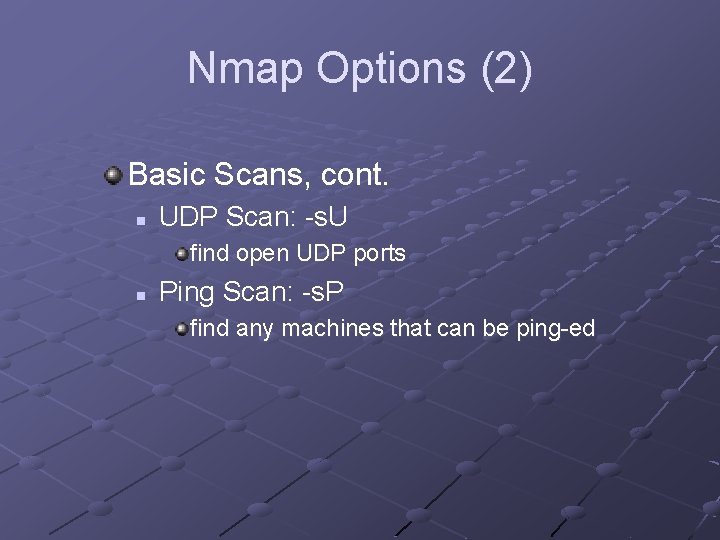 Nmap Options (2)

Basic Scans, cont.

UDP Scan: -sU

find open UDP ports

Ping Scan: -sP

find any machines that can be ping-ed